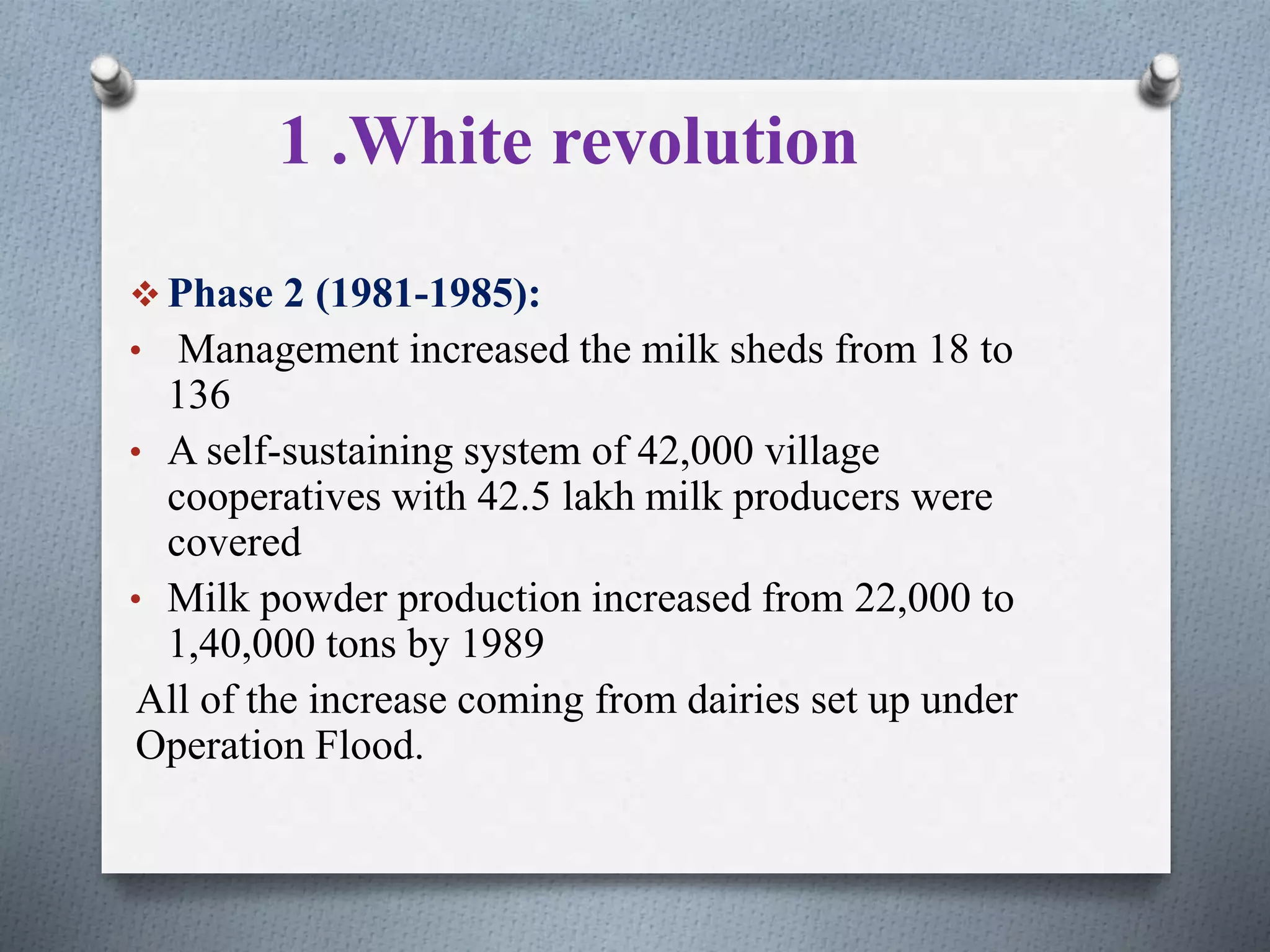 1 .White revolution

❖ Phase 2 (1981-1985):

• Management increased the milk sheds from 18 to 136

• A self-sustaining system of 42,000 village cooperatives with 42.5 lakh milk producers were covered

• Milk powder production increased from 22,000 to 1,40,000 tons by 1989

All of the increase coming from dairies set up under Operation Flood.